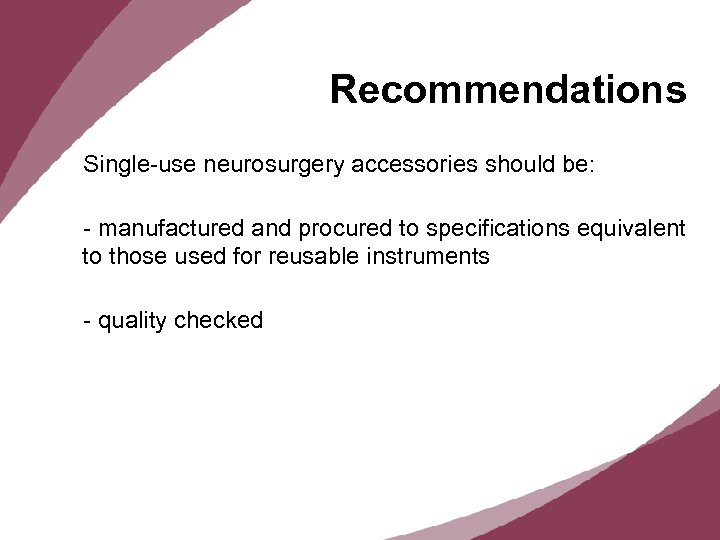 Recommendations

Single-use neurosurgery accessories should be:

- manufactured and procured to specifications equivalent to those used for reusable instruments

- quality checked